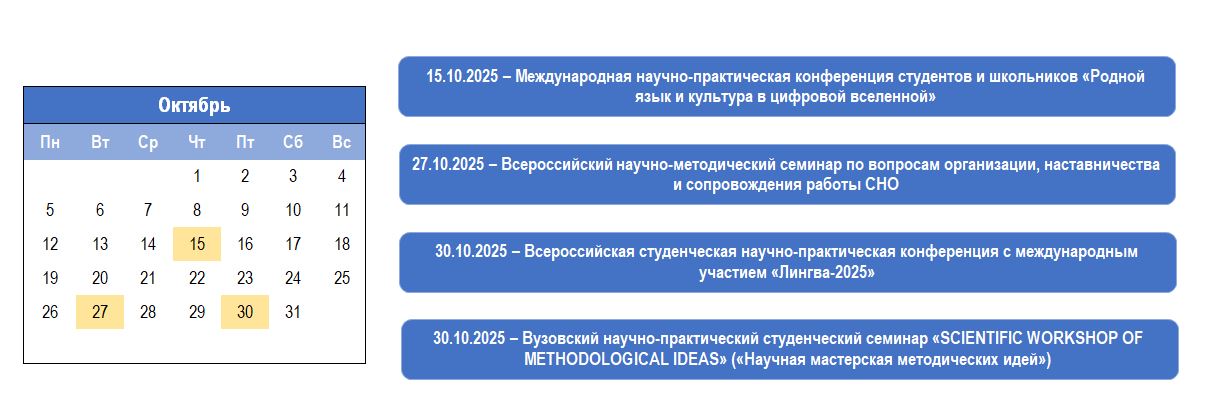 Октябрь

| Пн | Вт | Ср | Чт | Пт | Сб | Вс |
|---|---|---|---|---|---|---|
| | | | 1 | 2 | 3 | 4 |
| 5 | 6 | 7 | 8 | 9 | 10 | 11 |
| 12 | 13 | 14 | 15 | 16 | 17 | 18 |
| 19 | 20 | 21 | 22 | 23 | 24 | 25 |
| 26 | 27 | 28 | 29 | 30 | 31 | |

15.10.2025 – Международная научно-практическая конференция студентов и школьников «Родной язык и культура в цифровой вселенной»

27.10.2025 – Всероссийский научно-методический семинар по вопросам организации, наставничества и сопровождения работы СНО

30.10.2025 – Всероссийская студенческая научно-практическая конференция с международным участием «Лингва-2025»

30.10.2025 – Вузовский научно-практический студенческий семинар «SCIENTIFIC WORKSHOP OF METHODOLOGICAL IDEAS» («Научная мастерская методических идей»)